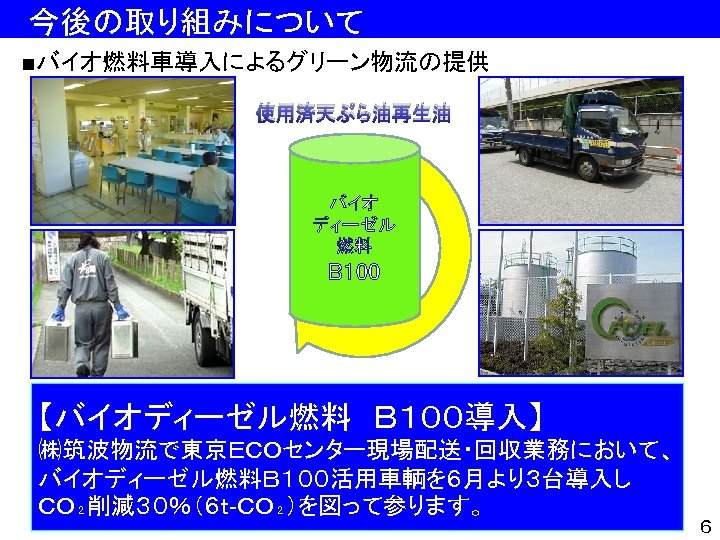 今後の取り組みについて

■バイオ燃料車導入によるグリーン物流の提供

使用済天ぷら油再生油

バイオ
ディーゼル
燃料
B100

FUEL

【バイオディーゼル燃料 B100導入】
㈱筑波物流で東京ECOセンター現場配送・回収業務において、バイオディーゼル燃料B100活用車輌を6月より3台導入し$CO_2$削減30%（6t-$CO_2$）を図って参ります。

6